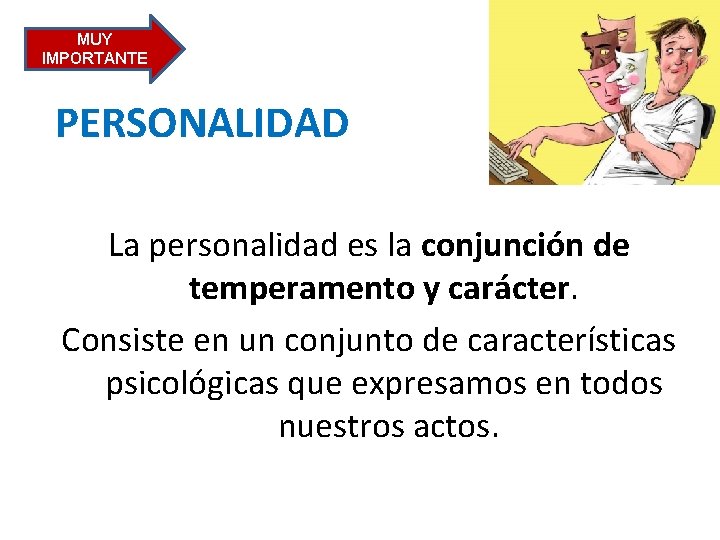 MUY IMPORTANTE

PERSONALIDAD

La personalidad es la conjunción de temperamento y carácter.

Consiste en un conjunto de características psicológicas que expresamos en todos nuestros actos.